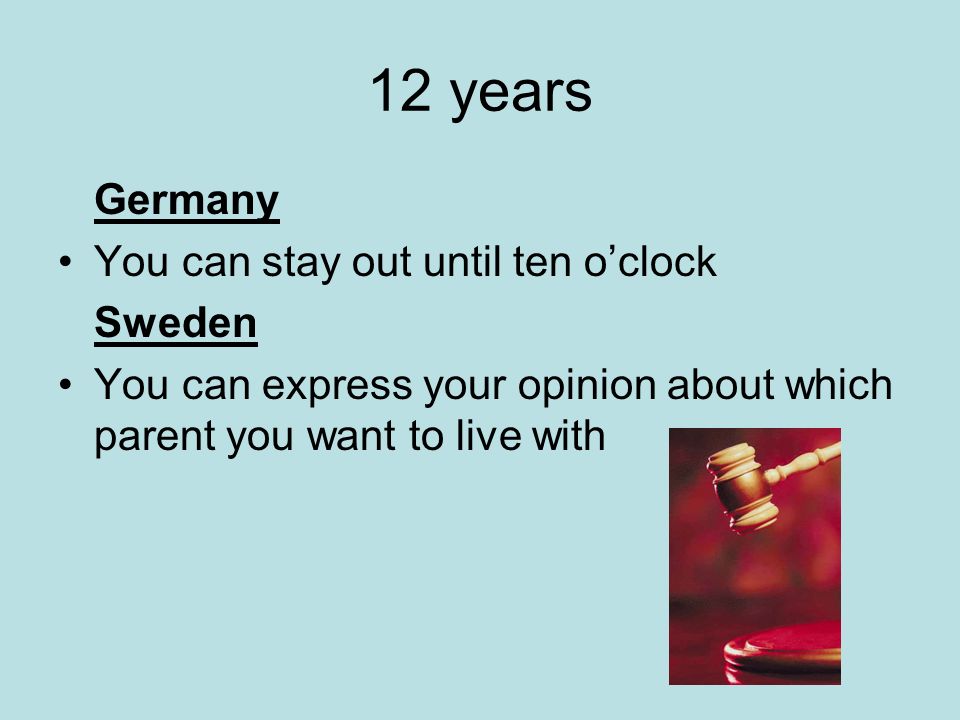 12 years

Germany

• You can stay out until ten o’clock

Sweden

• You can express your opinion about which parent you want to live with